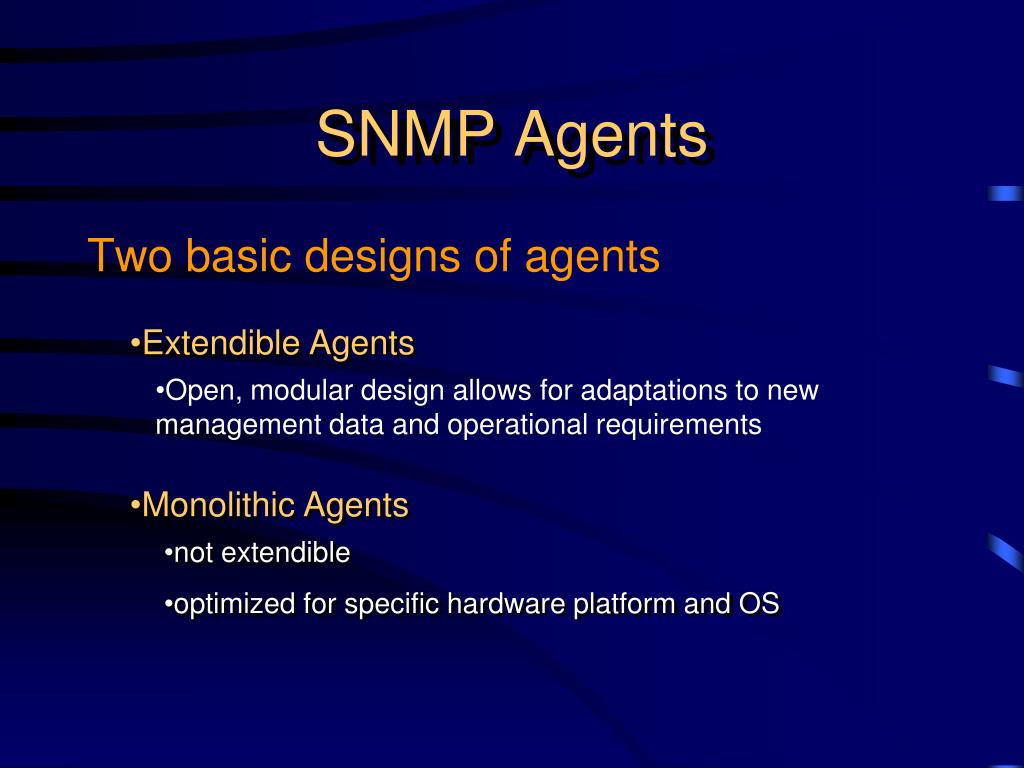 SNMP Agents

Two basic designs of agents

•Extendible Agents

•Open, modular design allows for adaptations to new management data and operational requirements

•Monolithic Agents

•not extendible

•optimized for specific hardware platform and OS